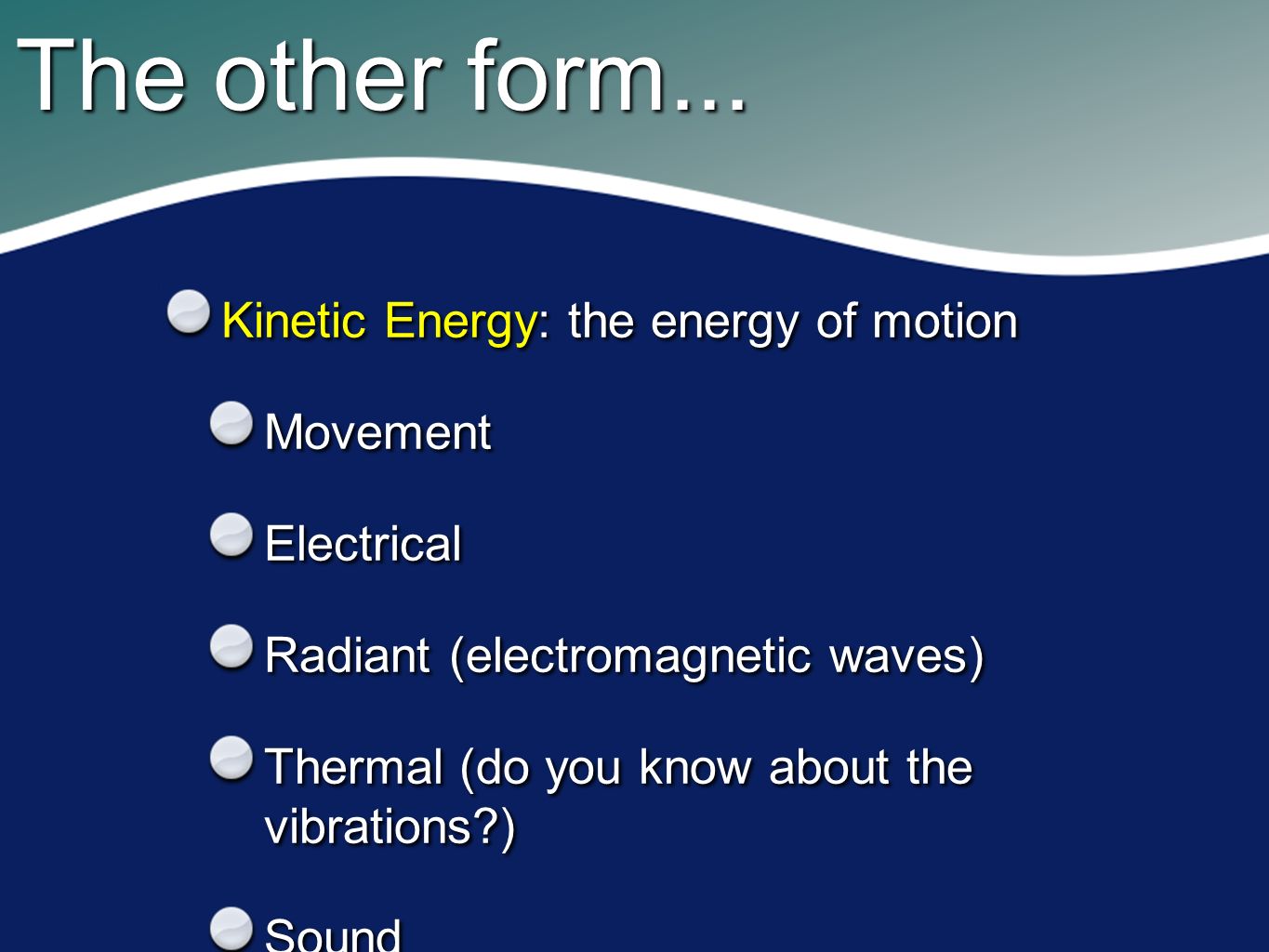 The other form...

Kinetic Energy: the energy of motion

Movement

Electrical

Radiant (electromagnetic waves)

Thermal (do you know about the vibrations?)

Sound